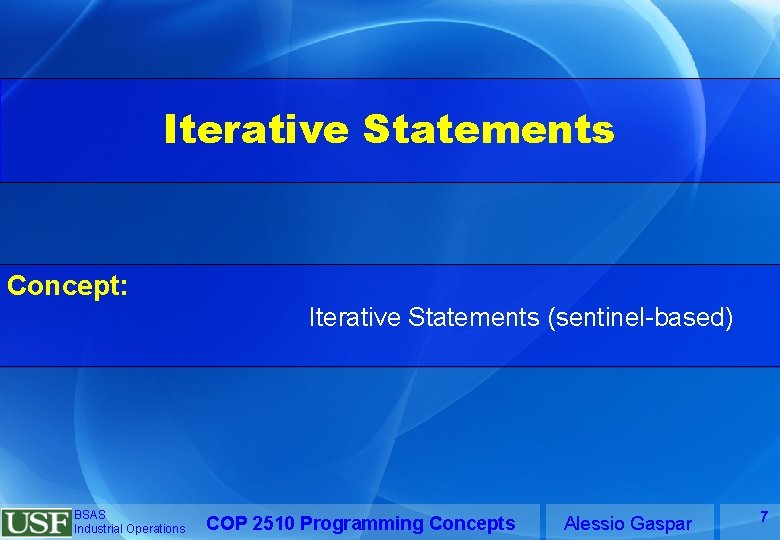 Iterative Statements

Concept:

Iterative Statements (sentinel-based)

USF BSAS Industrial Operations

COP 2510 Programming Concepts

Alessio Gaspar

7